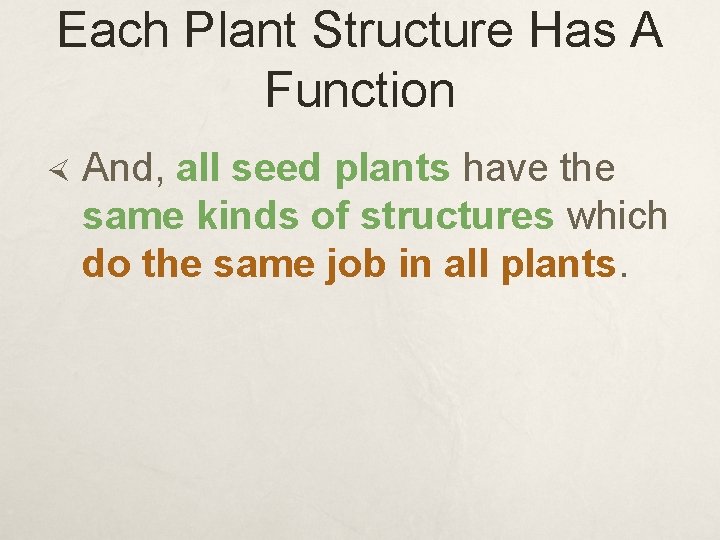 Each Plant Structure Has A Function

And, all seed plants have the same kinds of structures which do the same job in all plants.